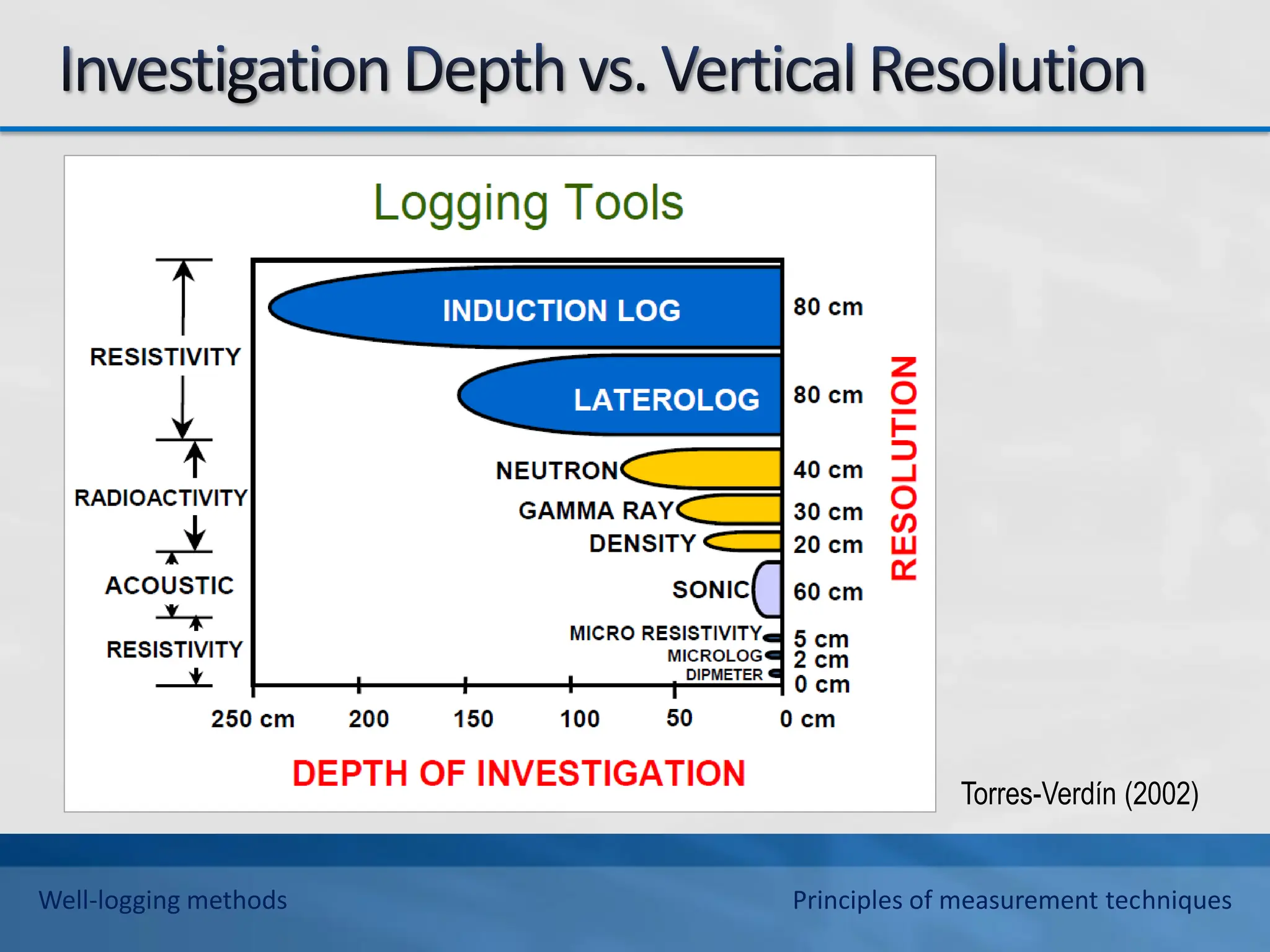 Investigation Depth vs. Vertical Resolution

Logging Tools

RESISTIVITY

RADIOACTIVITY

ACOUSTIC

RESISTIVITY

INDUCTION LOG

LATEROLOG

NEUTRON

GAMMA RAY

DENSITY

SONIC

MICRO RESISTIVITY

MICROLOG

DIPMETER

80 cm
80 cm
40 cm
30 cm
20 cm
60 cm
5 cm
2 cm
0 cm

RESOLUTION

250 cm 200 150 100 50 0 cm

DEPTH OF INVESTIGATION

Torres-Verdín (2002)

Well-logging methods

Principles of measurement techniques